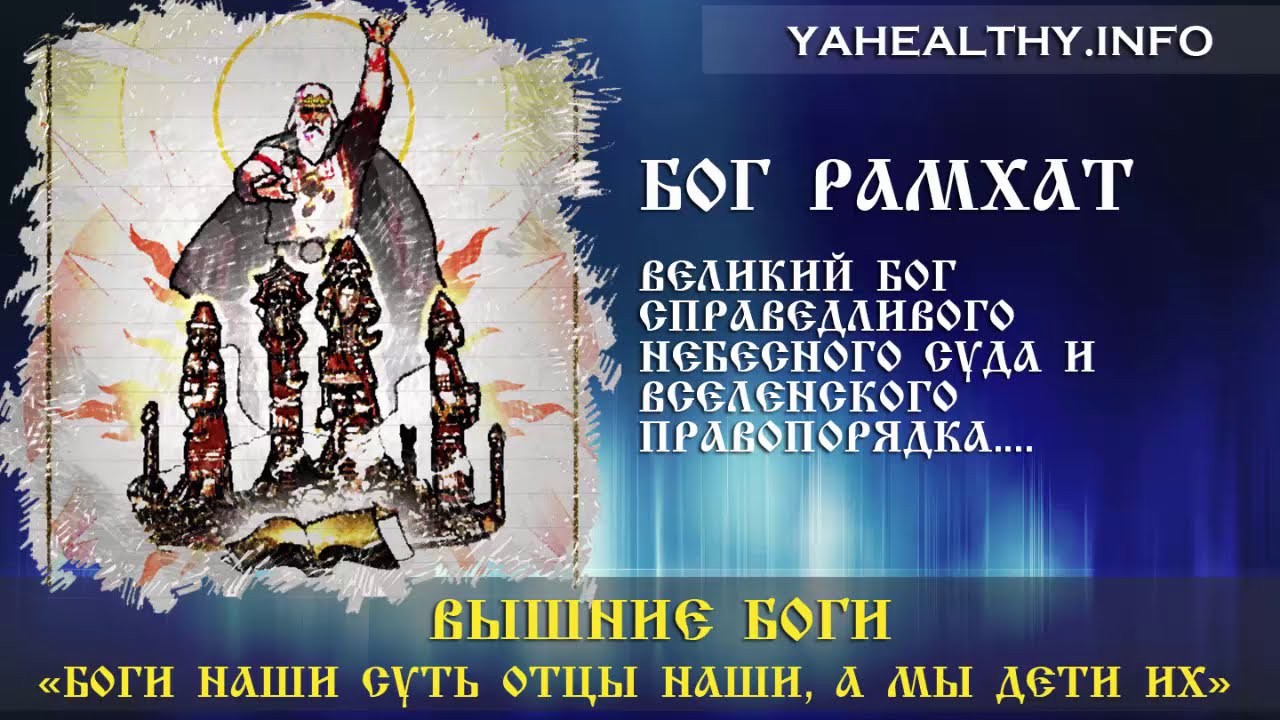 YAHEALTHY.INFO

БОГ РАМХАТ

ВЕЛИКИЙ БОГ СПРАВЕДЛИВОГО НЕБЕСНОГО СУДА И ВСЕЛЕНСКОГО ПРАВОПОРЯДКА....

ВЫШНИЕ БОГИ

«БОГИ НАШИ СУТЬ ОТЦЫ НАШИ, А МЫ ДЕТИ ИХ»